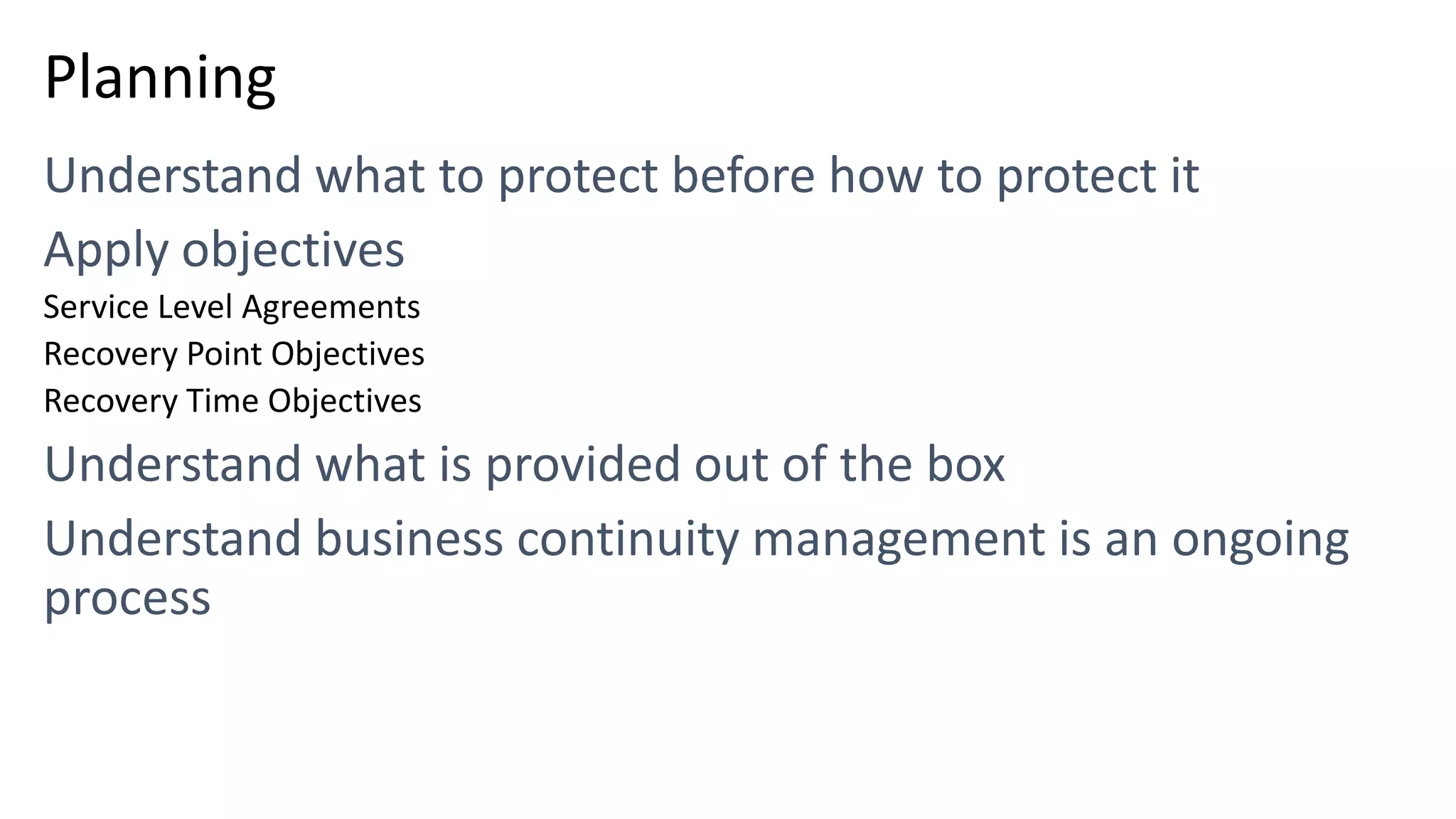 Planning

Understand what to protect before how to protect it

Apply objectives

Service Level Agreements

Recovery Point Objectives

Recovery Time Objectives

Understand what is provided out of the box

Understand business continuity management is an ongoing process